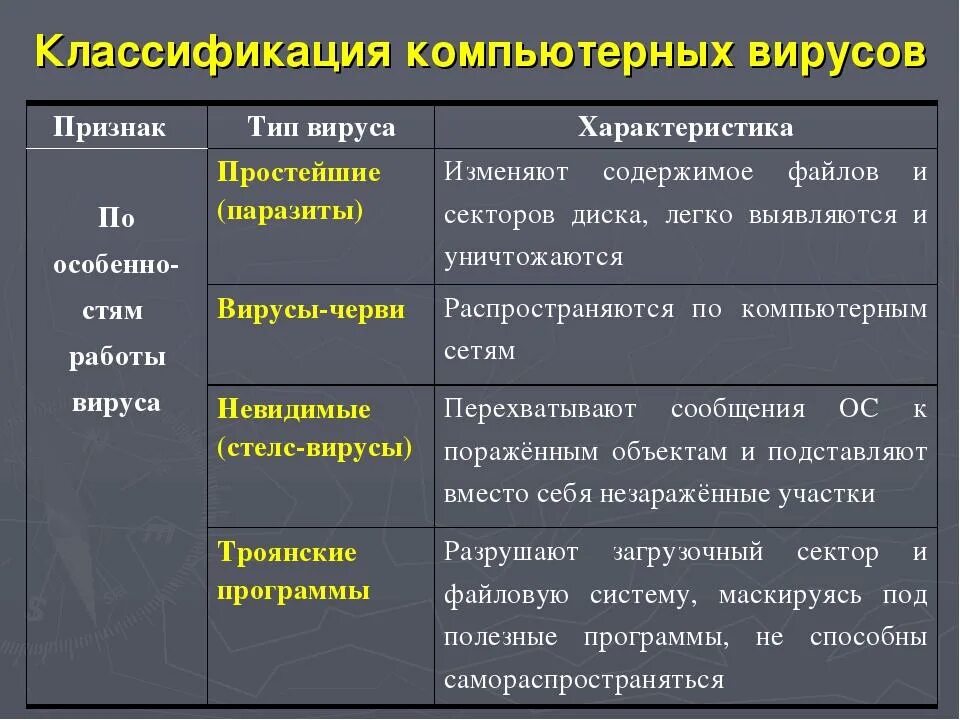 Классификация компьютерных вирусов

| Признак | Тип вируса | Характеристика |
|---|---|---|
| По особенностям работы вируса | Простейшие (паразиты) | Изменяют содержимое файлов и секторов диска, легко выявляются и уничтожаются |
| | Вирусы-черви | Распространяются по компьютерным сетям |
| | Невидимые (стелс-вирусы) | Перехватывают сообщения ОС к поражённым объектам и подставляют вместо себя незаражённые участки |
| | Троянские программы | Разрушают загрузочный сектор и файловую систему, маскируясь под полезные программы, не способны самораспространяться |